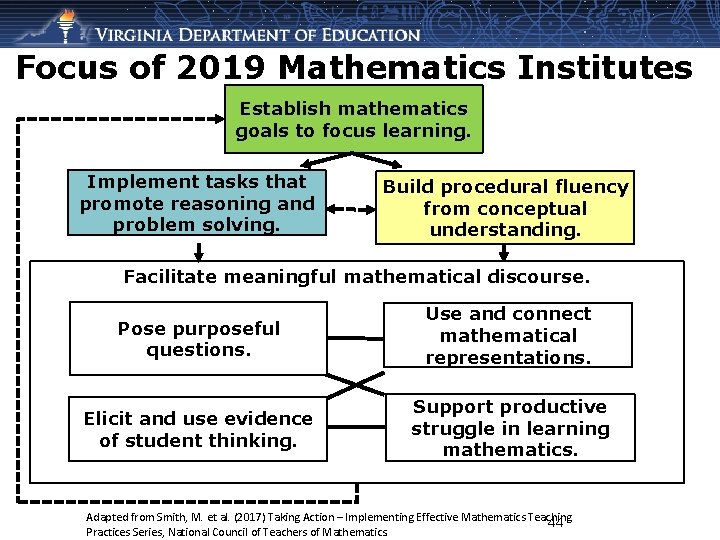 VIRGINIA DEPARTMENT OF EDUCATION

Focus of 2019 Mathematics Institutes

Establish mathematics goals to focus learning.

Implement tasks that promote reasoning and problem solving.

Build procedural fluency from conceptual understanding.

Facilitate meaningful mathematical discourse.

Pose purposeful questions.

Use and connect mathematical representations.

Elicit and use evidence of student thinking.

Support productive struggle in learning mathematics.

Adapted from Smith, M. et al. (2017) Taking Action – Implementing Effective Mathematics Teaching Practices Series, National Council of Teachers of Mathematics

44